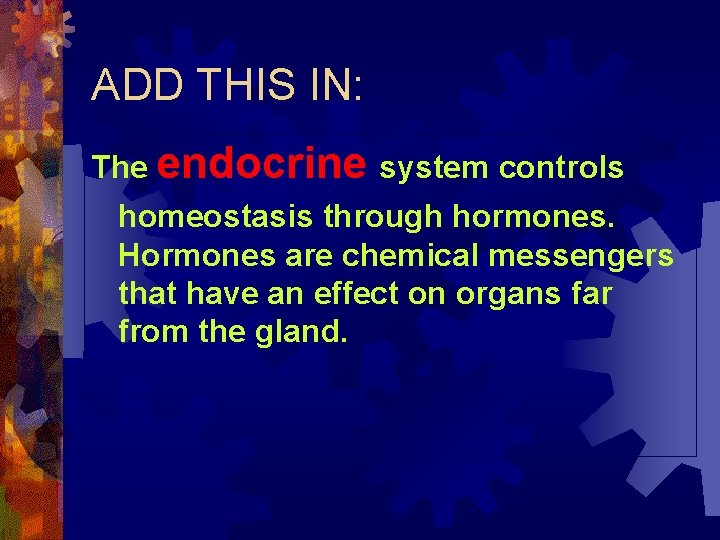 ADD THIS IN:

The endocrine system controls homeostasis through hormones. Hormones are chemical messengers that have an effect on organs far from the gland.